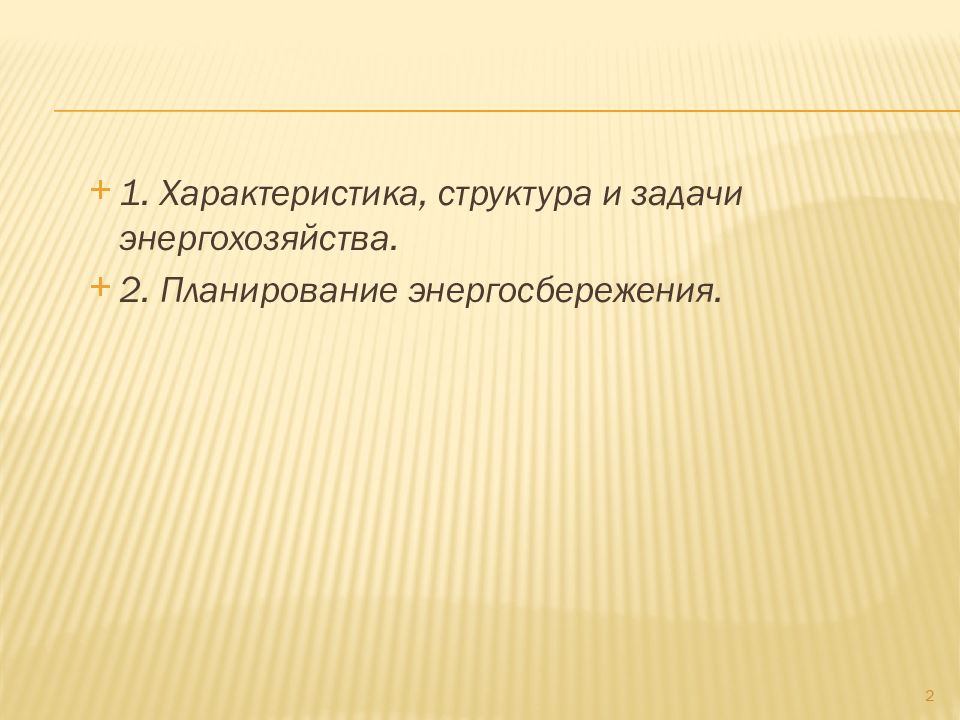 + 1. Характеристика, структура и задачи энергохозяйства.

+ 2. Планирование энергосбережения.

2